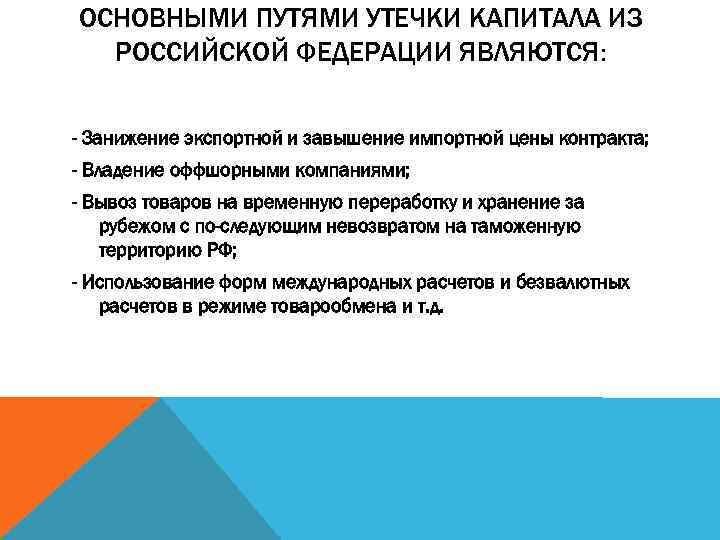 ОСНОВНЫМИ ПУТЯМИ УТЕЧКИ КАПИТАЛА ИЗ РОССИЙСКОЙ ФЕДЕРАЦИИ ЯВЛЯЮТСЯ:

- Занижение экспортной и завышение импортной цены контракта;

- Владение оффшорными компаниями;

- Вывоз товаров на временную переработку и хранение за рубежом с по-следующим невозвратом на таможенную территорию РФ;

- Использование форм международных расчетов и безвалютных расчетов в режиме товарообмена и т.д.